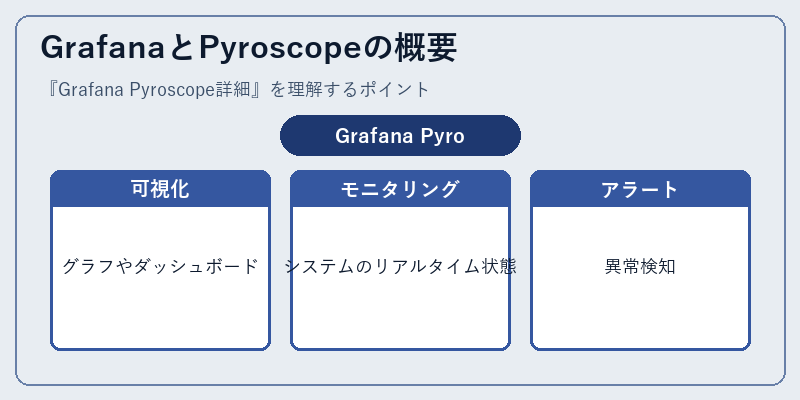 GrafanaとPyroscopeの概要

『Grafana Pyroscope詳細』を理解するポイント

Grafana Pyro

可視化

グラフやダッシュボード

モニタリング

システムのリアルタイム状態

アラート

異常検知